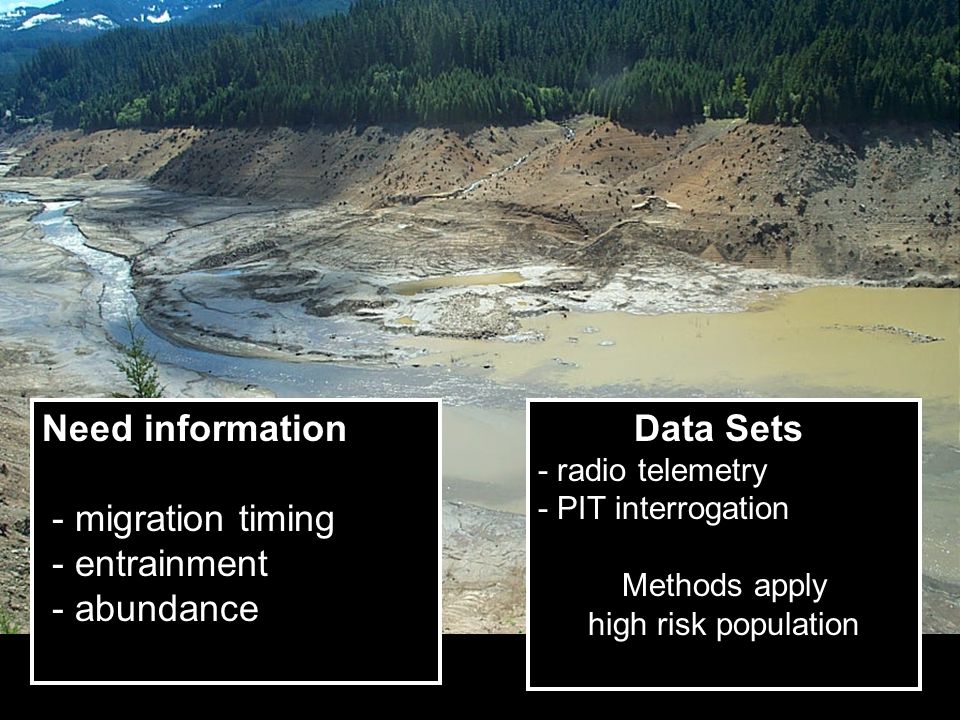 Need information

- migration timing
- entrainment
- abundance

Data Sets
- radio telemetry
- PIT interrogation

Methods apply
high risk population